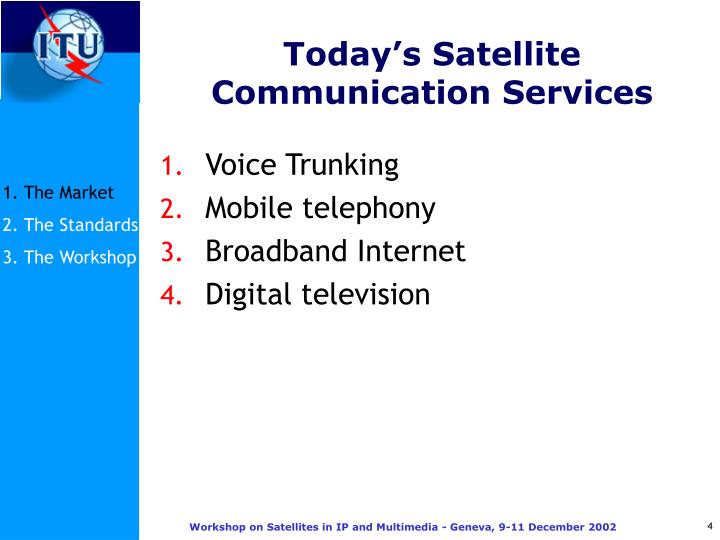 ITU

Today's Satellite Communication Services

1. The Market
2. The Standards
3. The Workshop

1. Voice Trunking
2. Mobile telephony
3. Broadband Internet
4. Digital television

Workshop on Satellites in IP and Multimedia - Geneva, 9-11 December 2002

4